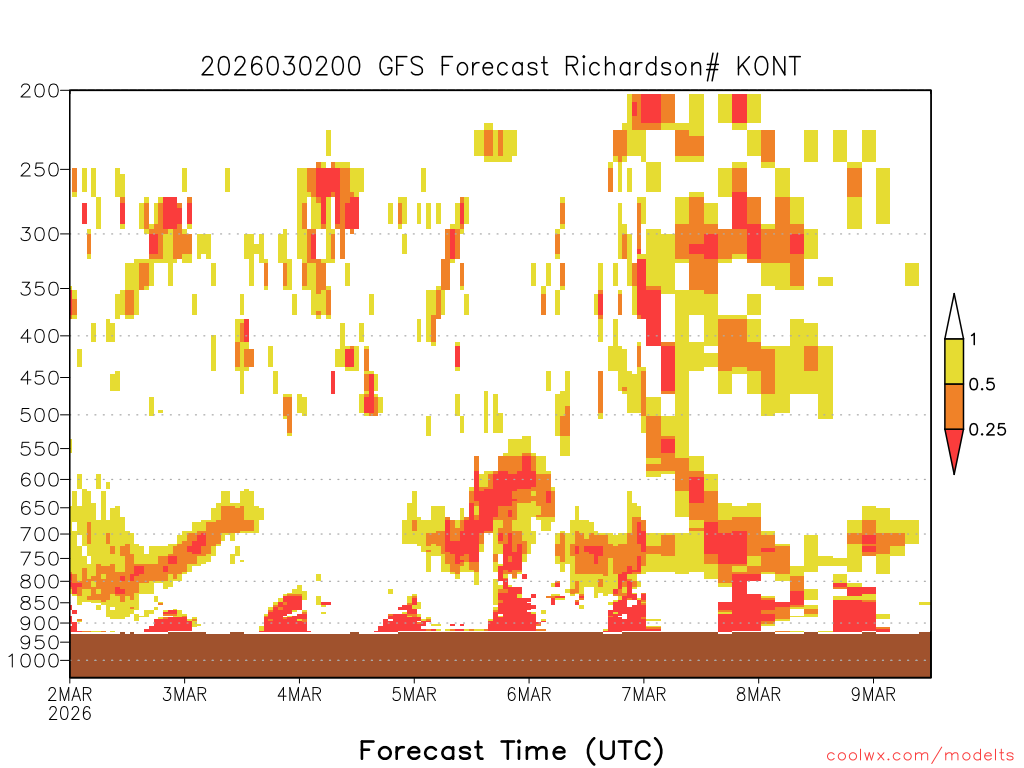 2026030200 GFS Forecast Richardson# KONT

200
250
300
350
400
450
500
550
600
650
700
750
800
850
900
950
1000

1
0.5
0.25

2MAR 2026
3MAR
4MAR
5MAR
6MAR
7MAR
8MAR
9MAR

Forecast Time (UTC)

coolwx.com/modelts